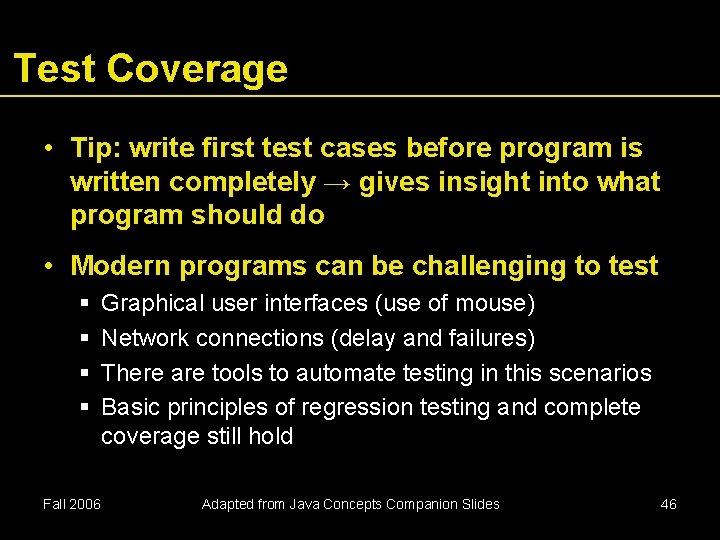 Test Coverage

• Tip: write first test cases before program is written completely → gives insight into what program should do

• Modern programs can be challenging to test
  ▪ Graphical user interfaces (use of mouse)
  ▪ Network connections (delay and failures)
  ▪ There are tools to automate testing in this scenarios
  ▪ Basic principles of regression testing and complete coverage still hold

Fall 2006 Adapted from Java Concepts Companion Slides 46